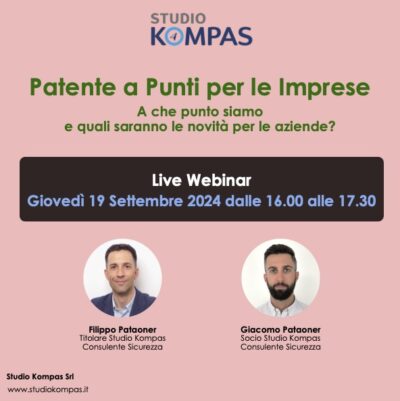 STUDIO KOMPAS

Patente a Punti per le Imprese
A che punto siamo
e quali saranno le novità per le aziende?

Live Webinar
Giovedì 19 Settembre 2024 dalle 16.00 alle 17.30

Filippo Pataoner
Titolare Studio Kompas
Consulente Sicurezza

Giacomo Pataoner
Socio Studio Kompas
Consulente Sicurezza

Studio Kompas Srl
www.studiokompas.it